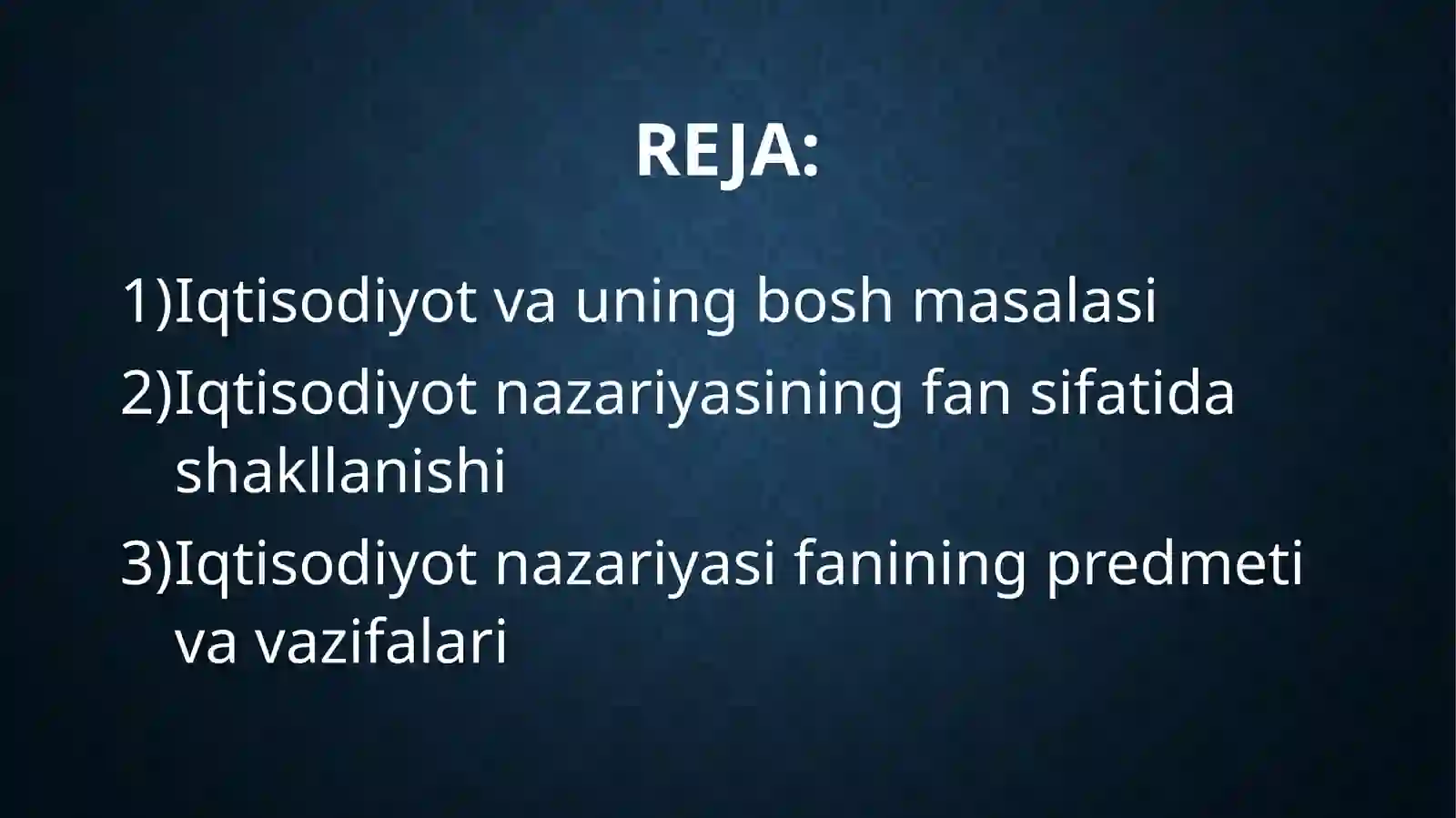 REJA:

1)Iqtisodiyot va uning bosh masalasi
2)Iqtisodiyot nazariyasining fan sifatida shakllanishi
3)Iqtisodiyot nazariyasi fanining predmeti va vazifalari